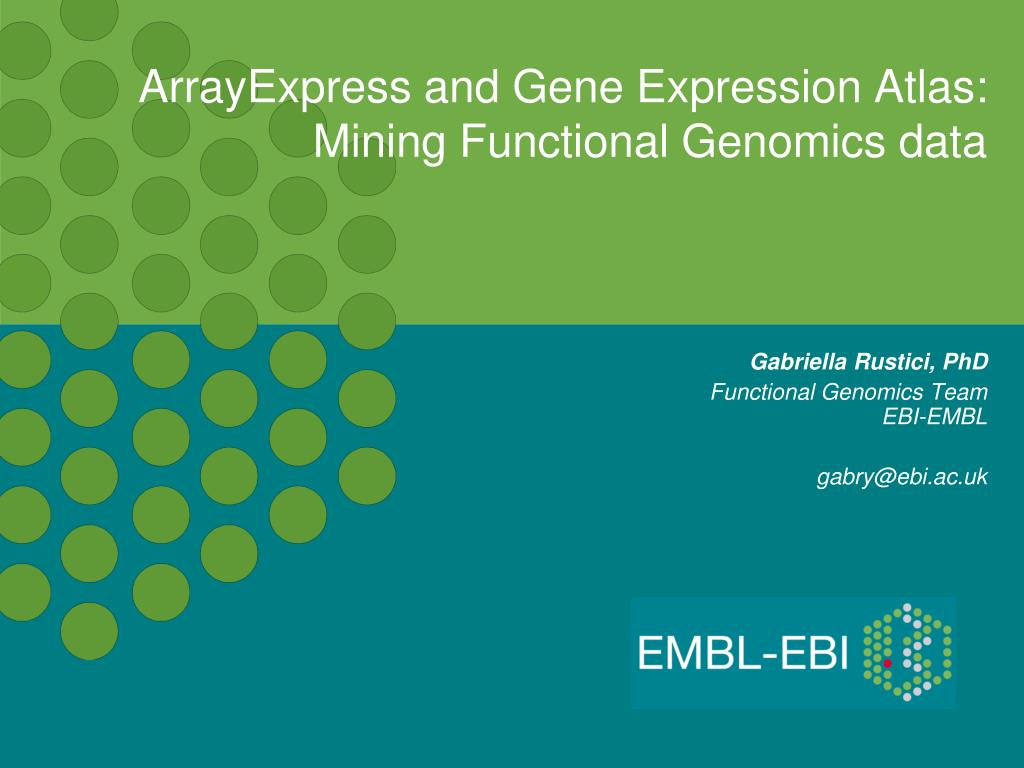 ArrayExpress and Gene Expression Atlas: Mining Functional Genomics data

Gabriella Rustici, PhD
Functional Genomics Team
EBI-EMBL

gabry@ebi.ac.uk

EMBL-EBI